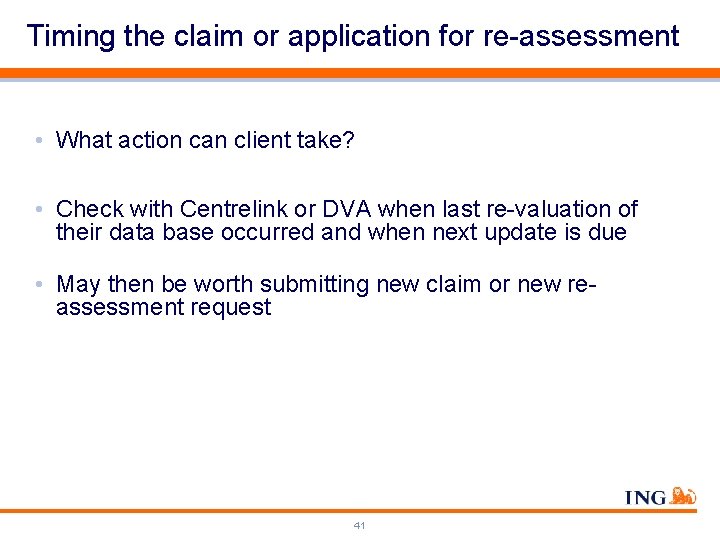 Timing the claim or application for re-assessment

• What action can client take?

• Check with Centrelink or DVA when last re-valuation of their data base occurred and when next update is due

• May then be worth submitting new claim or new re-assessment request

ING

41